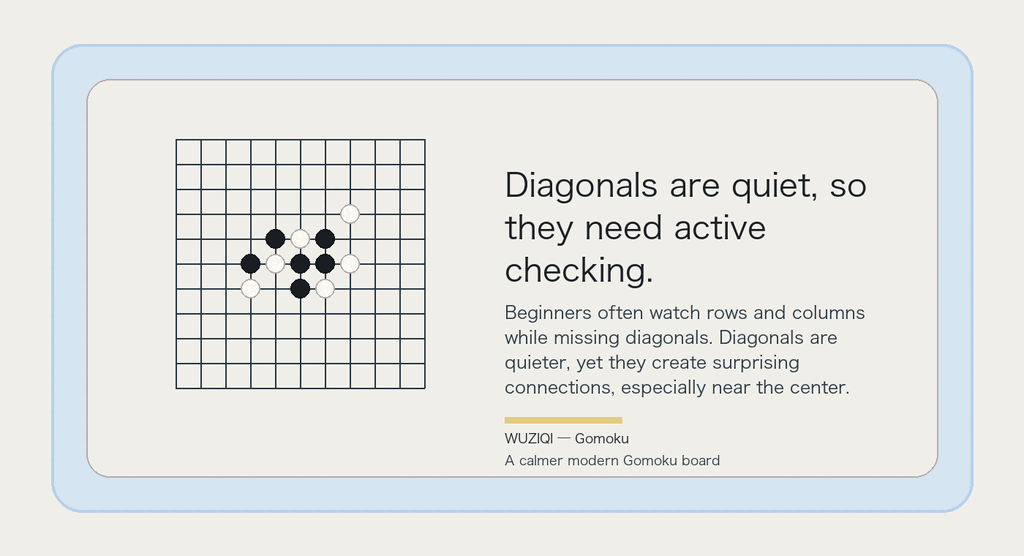 Diagonals are quiet, so they need active checking.

Beginners often watch rows and columns while missing diagonals. Diagonals are quieter, yet they create surprising connections, especially near the center.

WUZIQI — Gomoku

A calmer modern Gomoku board